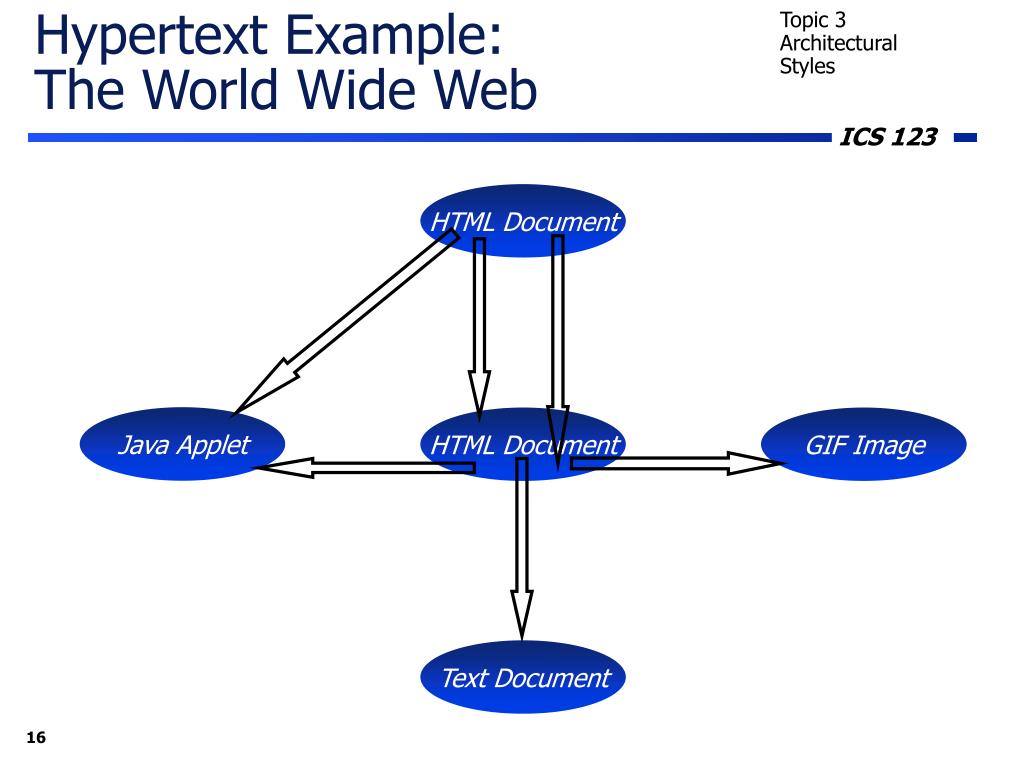 Hypertext Example: The World Wide Web

Topic 3
Architectural
Styles

ICS 123

HTML Document

Java Applet

HTML Document

GIF Image

Text Document

16